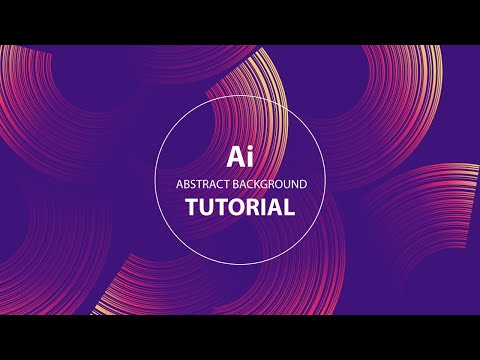 Ai
ABSTRACT BACKGROUND
TUTORIAL